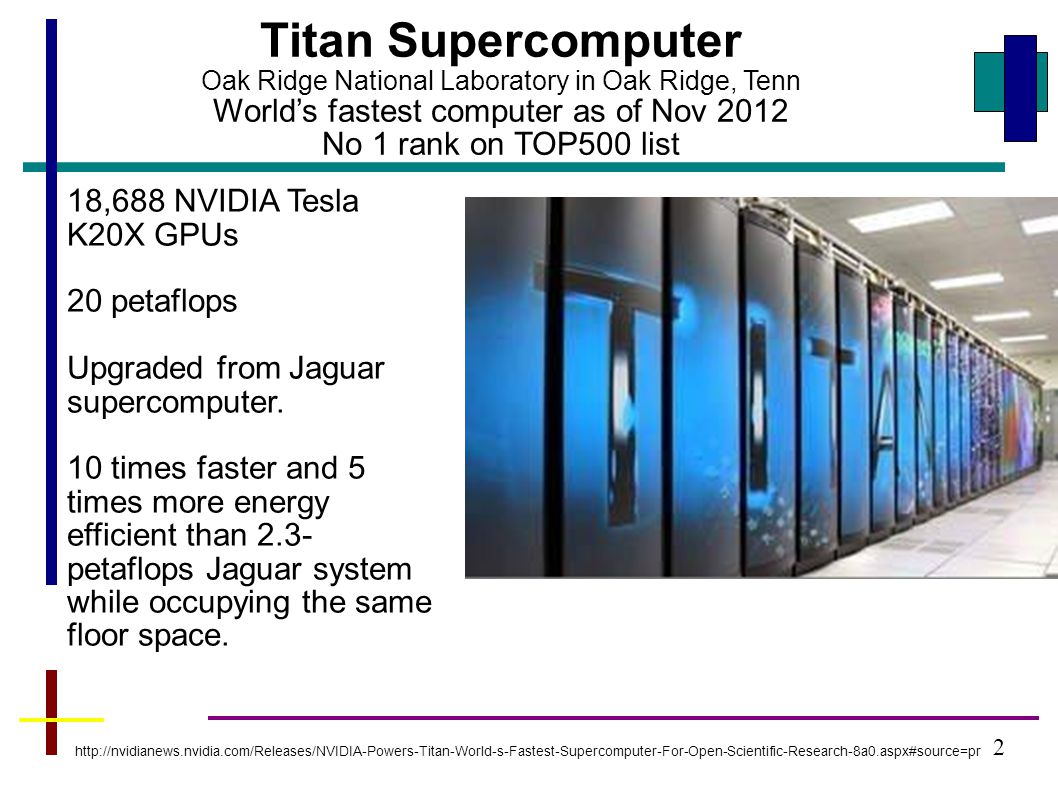 Titan Supercomputer
Oak Ridge National Laboratory in Oak Ridge, Tenn
World's fastest computer as of Nov 2012
No 1 rank on TOP500 list

18,688 NVIDIA Tesla K20X GPUs

20 petaflops

Upgraded from Jaguar supercomputer.

10 times faster and 5 times more energy efficient than 2.3-petaflops Jaguar system while occupying the same floor space.

TITAN

http://nvidianews.nvidia.com/Releases/NVIDIA-Powers-Titan-World-s-Fastest-Supercomputer-For-Open-Scientific-Research-8a0.aspx#source=pr

2